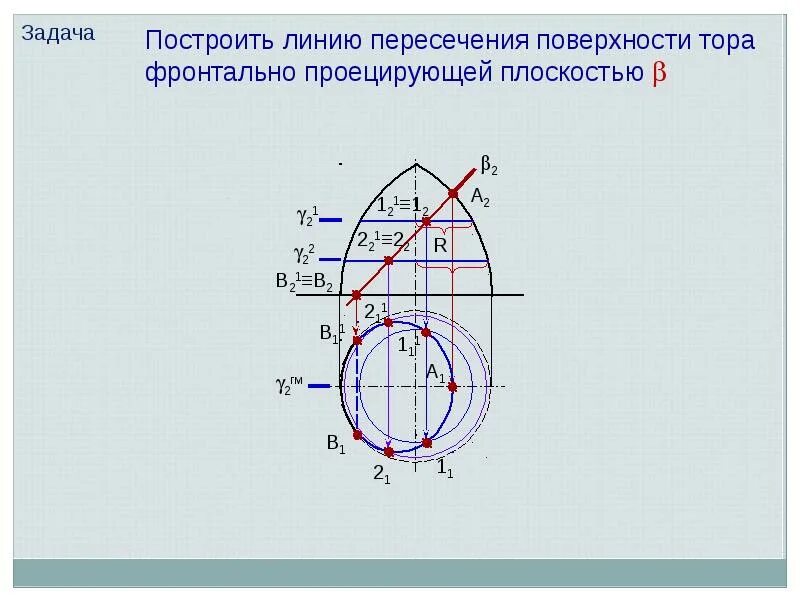 Задача

Построить линию пересечения поверхности тора фронтально проецирующей плоскостью $\beta$

$\beta_2$

$A_2$

$1_2^1 \equiv 1_2$

$\gamma_2^1$

$2_2^1 \equiv 2_2$

R

$\gamma_2^2$

$B_2^1 \equiv B_2$

$2_1^1$

$B_1^1$

$1_1^1$

$A_1$

$\gamma_2^{гм}$

$B_1$

$2_1$

$1_1$